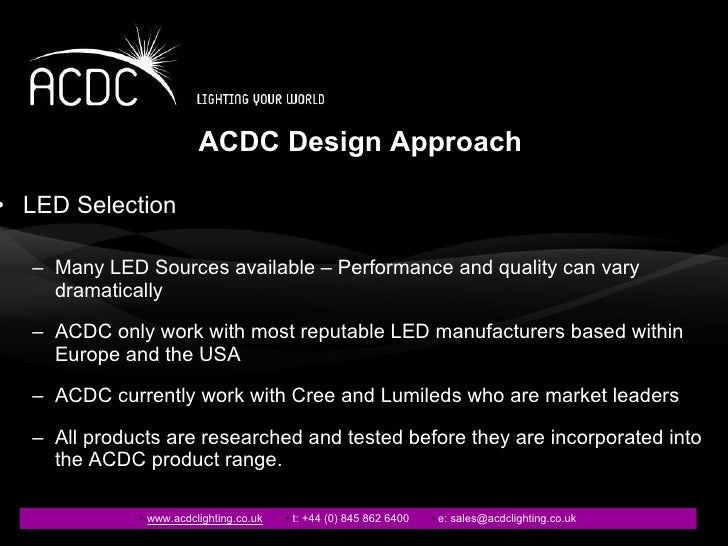 ACDC
LIGHTING YOUR WORLD

ACDC Design Approach

• LED Selection

– Many LED Sources available – Performance and quality can vary dramatically

– ACDC only work with most reputable LED manufacturers based within Europe and the USA

– ACDC currently work with Cree and Lumileds who are market leaders

– All products are researched and tested before they are incorporated into the ACDC product range.

• www.acdclighting.co.uk • t: +44 (0) 845 862 6400 • e: sales@acdclighting.co.uk